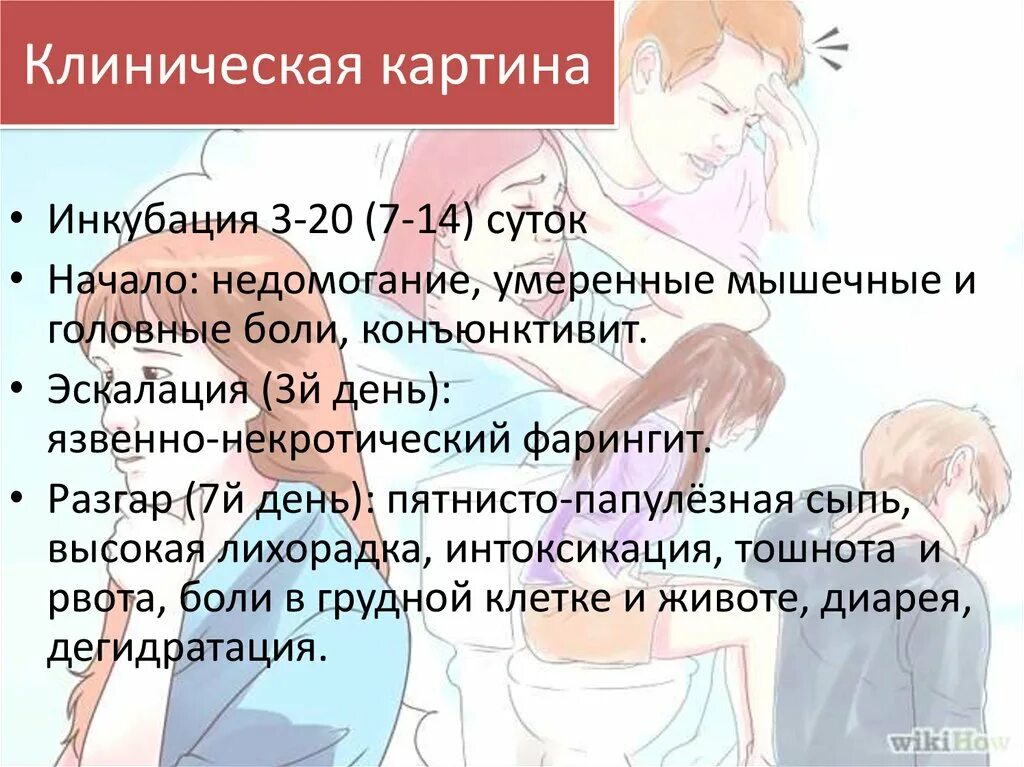 Клиническая картина

• Инкубация 3-20 (7-14) суток
• Начало: недомогание, умеренные мышечные и головные боли, конъюнктивит.
• Эскалация (3й день): язвенно-некротический фарингит.
• Разгар (7й день): пятнисто-папулёзная сыпь, высокая лихорадка, интоксикация, тошнота и рвота, боли в грудной клетке и животе, диарея, дегидратация.

wikiHow